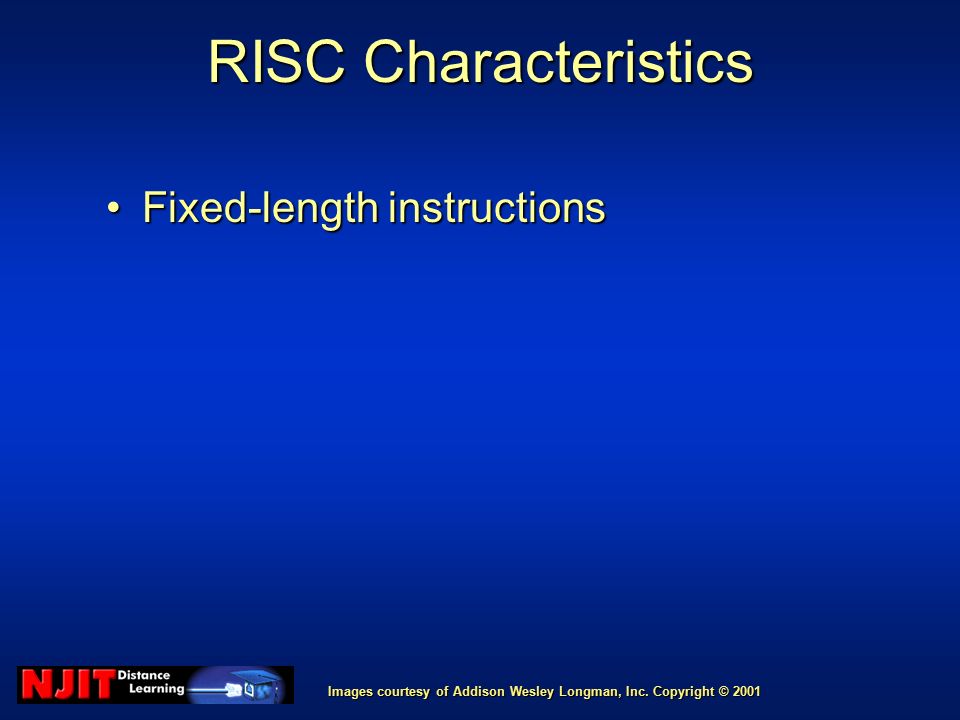 RISC Characteristics

• Fixed-length instructions

NJIT Distance Learning

Images courtesy of Addison Wesley Longman, Inc. Copyright © 2001